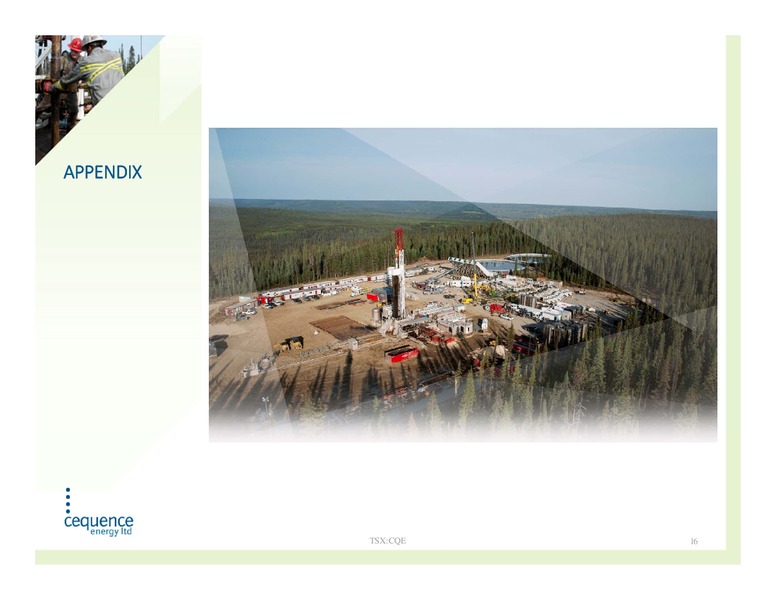 APPENDIX

cequence energy ltd

TSX:CQE

16